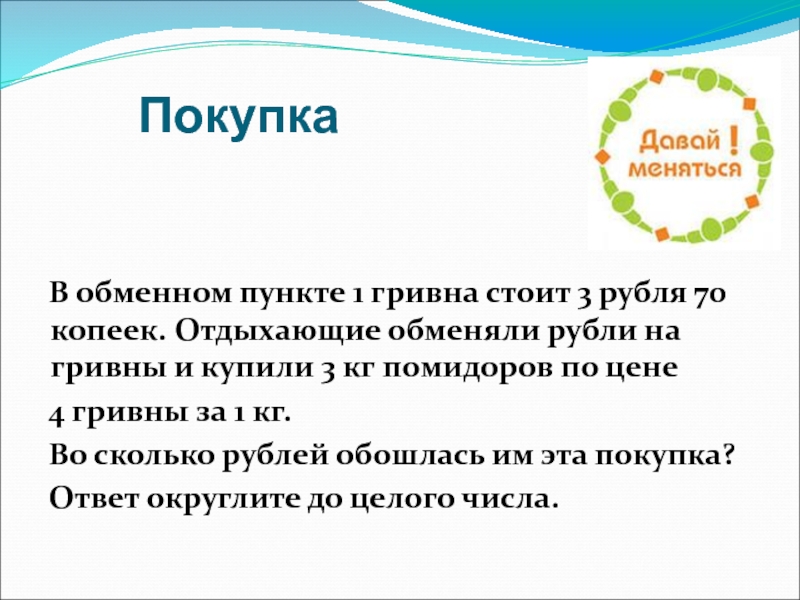 Покупка

Давай ! меняться

В обменном пункте 1 гривна стоит 3 рубля 70 копеек. Отдыхающие обменяли рубли на гривны и купили 3 кг помидоров по цене 4 гривны за 1 кг.

Во сколько рублей обошлась им эта покупка?

Ответ округлите до целого числа.